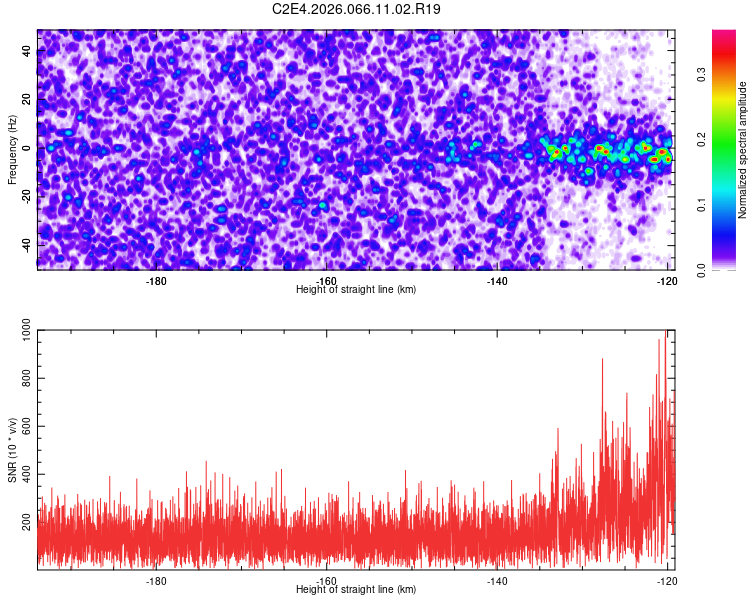 C2E4.2026.066.11.02.R19

Frequency (Hz)
40
20
0
-20
-40
-180
-160
-140
-120
Height of straight line (km)

Normalized spectral amplitude
0.0
0.1
0.2
0.3

SNR (10 * v/v)
1000
800
600
400
200
-180
-160
-140
-120
Height of straight line (km)